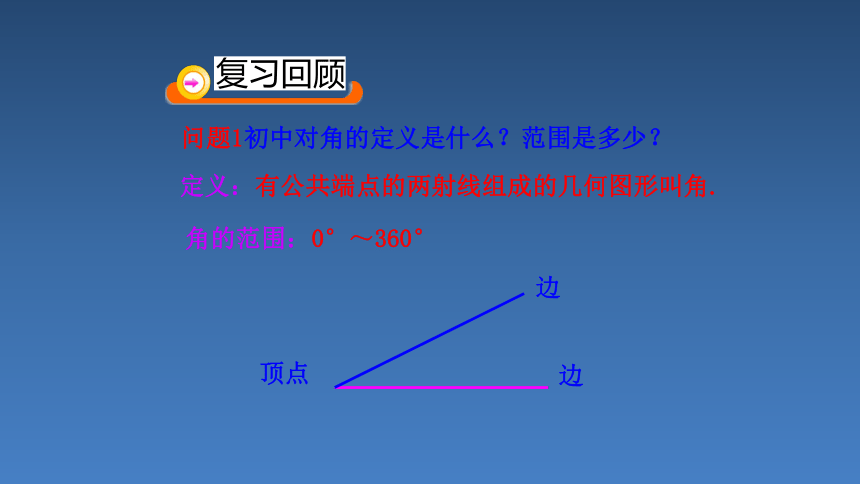 复习回顾

问题1初中对角的定义是什么？范围是多少？

定义：有公共端点的两射线组成的几何图形叫角.

角的范围：0°～360°

边

顶点

边